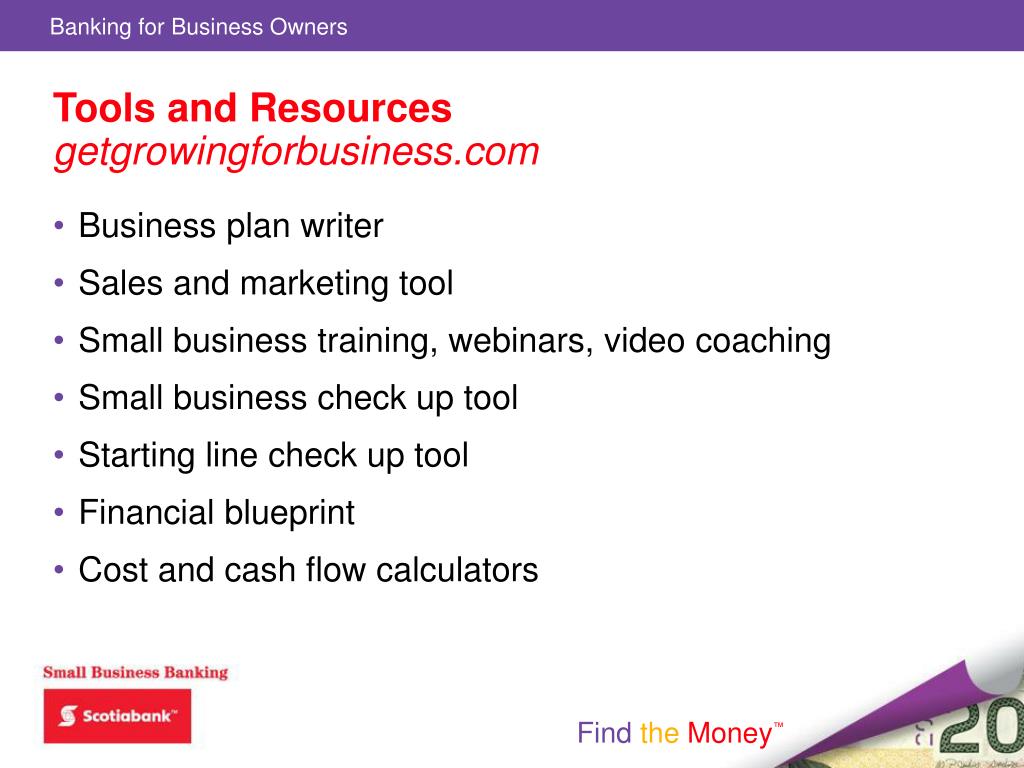 Banking for Business Owners

Tools and Resources
getgrowingforbusiness.com

• Business plan writer
• Sales and marketing tool
• Small business training, webinars, video coaching
• Small business check up tool
• Starting line check up tool
• Financial blueprint
• Cost and cash flow calculators

Small Business Banking

Scotiabank™

Find the Money™

20